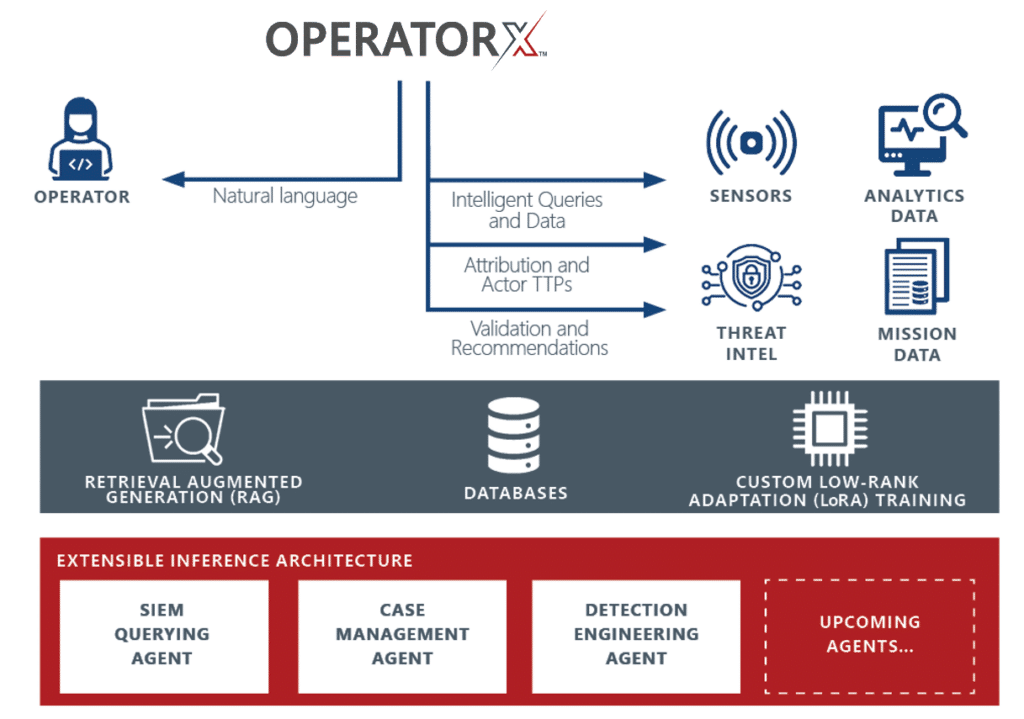 OPERATORX™

OPERATOR

Natural language

Intelligent Queries and Data

Attribution and Actor TTPs

Validation and Recommendations

SENSORS

ANALYTICS DATA

THREAT INTEL

MISSION DATA

RETRIEVAL AUGMENTED GENERATION (RAG)

DATABASES

CUSTOM LOW-RANK ADAPTATION (LoRA) TRAINING

EXTENSIBLE INFERENCE ARCHITECTURE

SIEM QUERYING AGENT

CASE MANAGEMENT AGENT

DETECTION ENGINEERING AGENT

UPCOMING AGENTS...